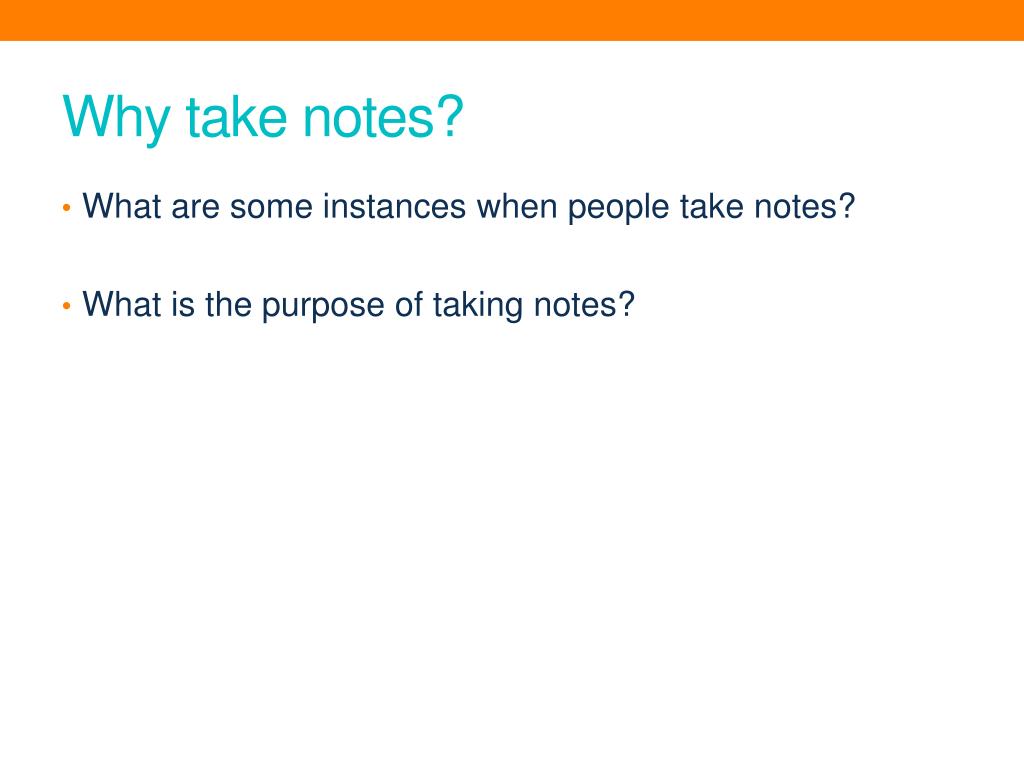 Why take notes?

• What are some instances when people take notes?

• What is the purpose of taking notes?